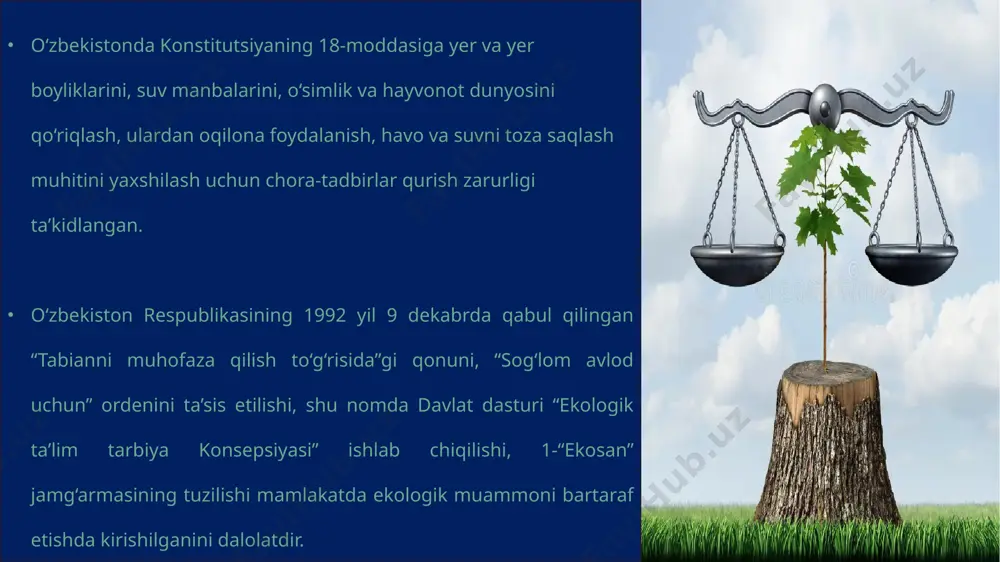 • O‘zbekistonda Konstitutsiyaning 18-moddasiga yer va yer boyliklarini, suv manbalarini, o‘simlik va hayvonot dunyosini qo‘riqlash, ulardan oqilona foydalanish, havo va suvni toza saqlash muhitini yaxshilash uchun chora-tadbirlar qurish zarurligi ta’kidlangan.

• O‘zbekiston Respublikasining 1992 yil 9 dekabrda qabul qilingan “Tabianni muhofaza qilish to‘g‘risida”gi qonuni, “Sog‘lom avlod uchun” ordenini ta’sis etilishi, shu nomda Davlat dasturi “Ekologik ta’lim tarbiya Konsepsiyasi” ishlab chiqilishi, 1-“Ekosan” jamg‘armasining tuzilishi mamlakatda ekologik muammoni bartaraf etishda kirishilganini dalolatdir.

Hub.uz